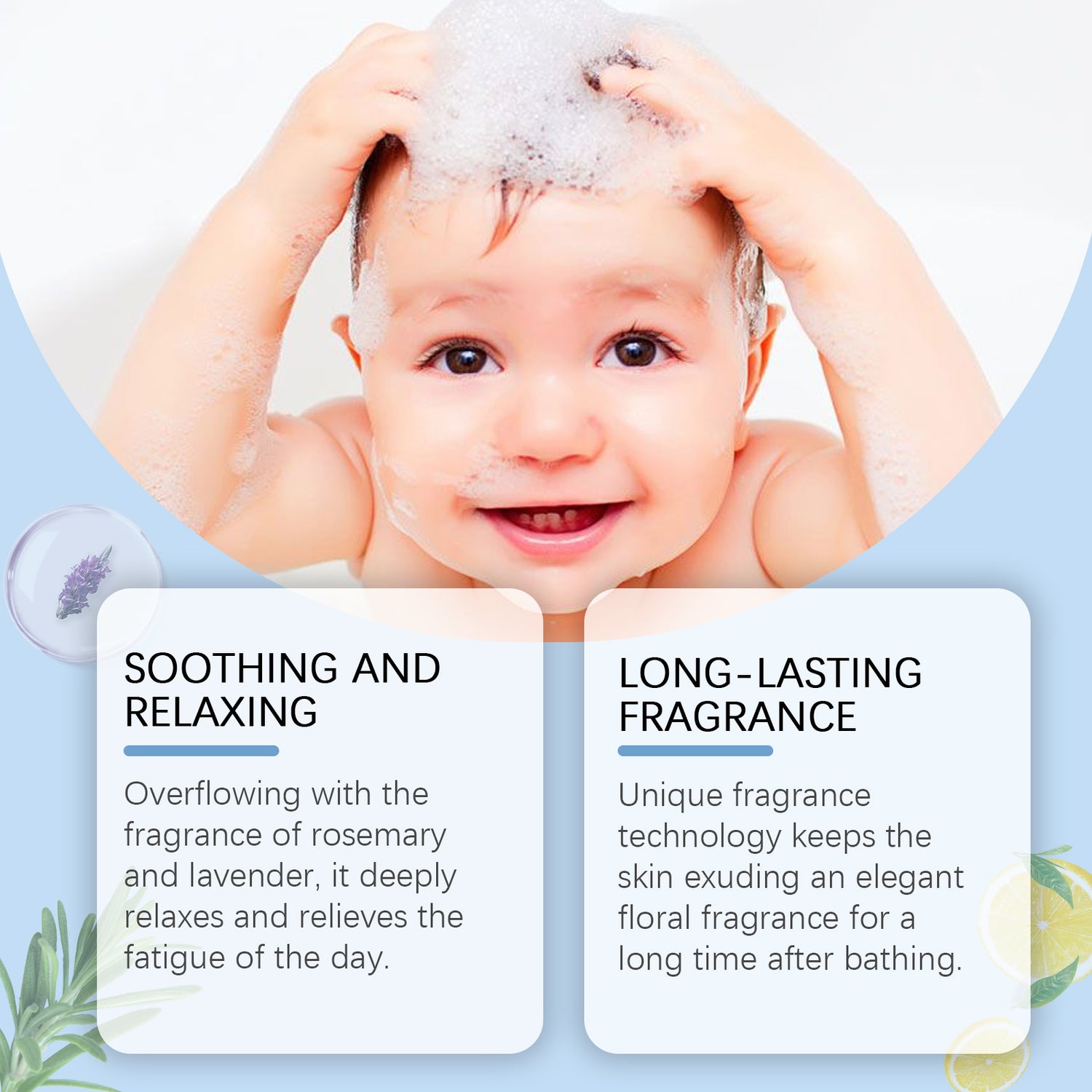 SOOTHING AND RELAXING

Overflowing with the fragrance of rosemary and lavender, it deeply relaxes and relieves the fatigue of the day.

LONG-LASTING FRAGRANCE

Unique fragrance technology keeps the skin exuding an elegant floral fragrance for a long time after bathing.